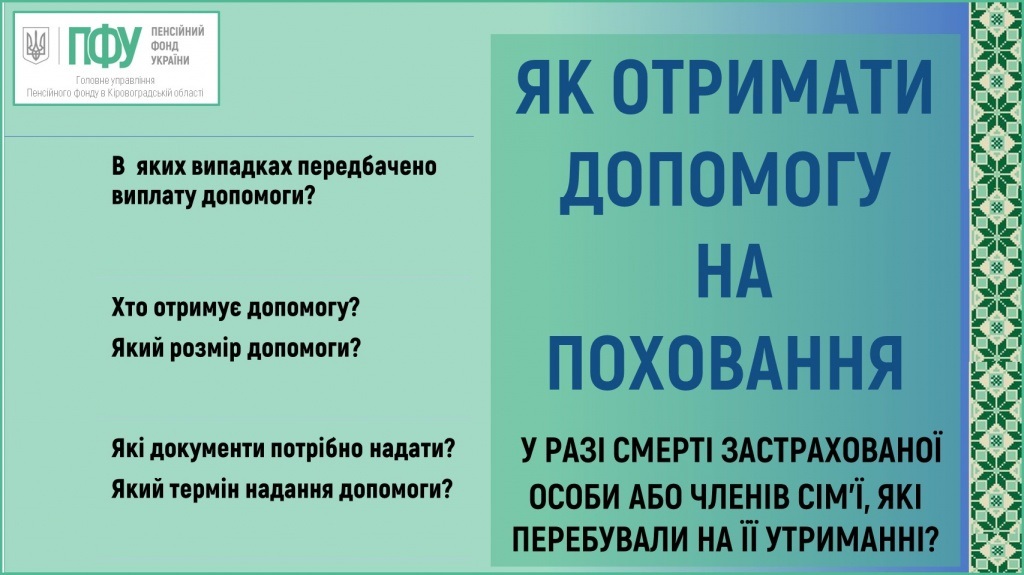 ПФУ ПЕНСІЙНИЙ ФОНД УКРАЇНИ

Головне управління Пенсійного фонду в Кіровоградській області

В яких випадках передбачено виплату допомоги?

Хто отримує допомогу?

Який розмір допомоги?

Які документи потрібно надати?

Який термін надання допомоги?

ЯК ОТРИМАТИ ДОПОМОГУ НА ПОХОВАННЯ

У РАЗІ СМЕРТІ ЗАСТРАХОВАНОЇ ОСОБИ АБО ЧЛЕНІВ СІМ'Ї, ЯКІ ПЕРЕБУВАЛИ НА ЇЇ УТРИМАННІ?